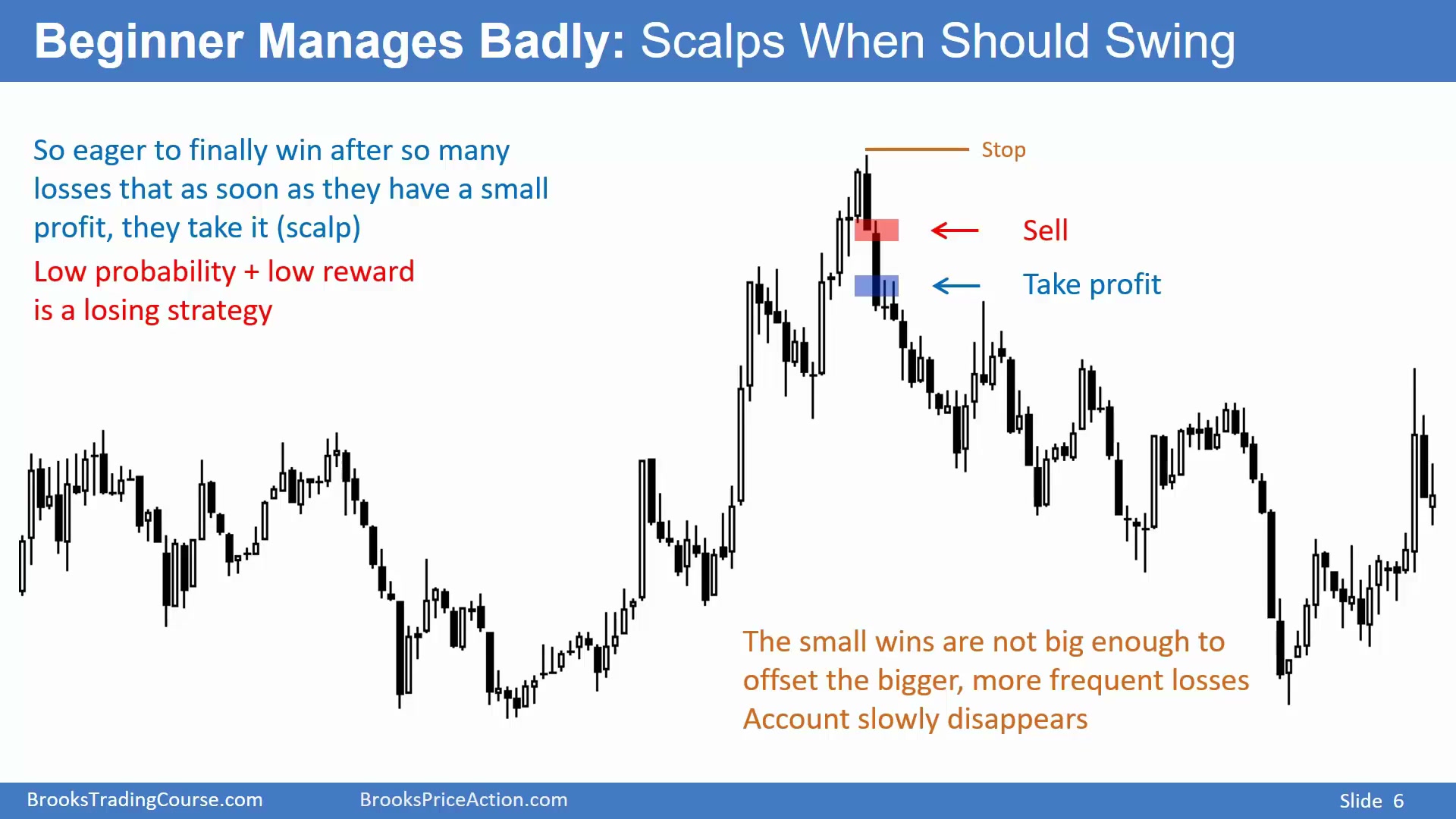 Beginner Manages Badly: Scalps When Should Swing

So eager to finally win after so many losses that as soon as they have a small profit, they take it (scalp)

Low probability + low reward is a losing strategy

Stop

Sell

Take profit

The small wins are not big enough to offset the bigger, more frequent losses
Account slowly disappears

BrooksTradingCourse.com BrooksPriceAction.com Slide 6